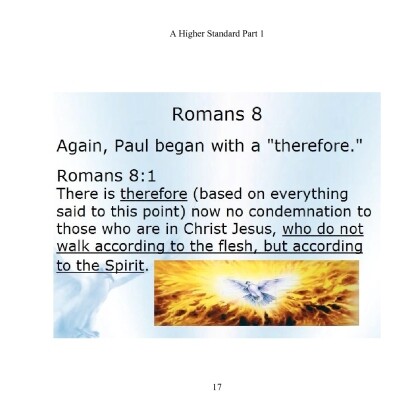 A Higher Standard Part 1

Romans 8

Again, Paul began with a "therefore."

Romans 8:1
There is therefore (based on everything said to this point) now no condemnation to those who are in Christ Jesus, who do not walk according to the flesh, but according to the Spirit.

17